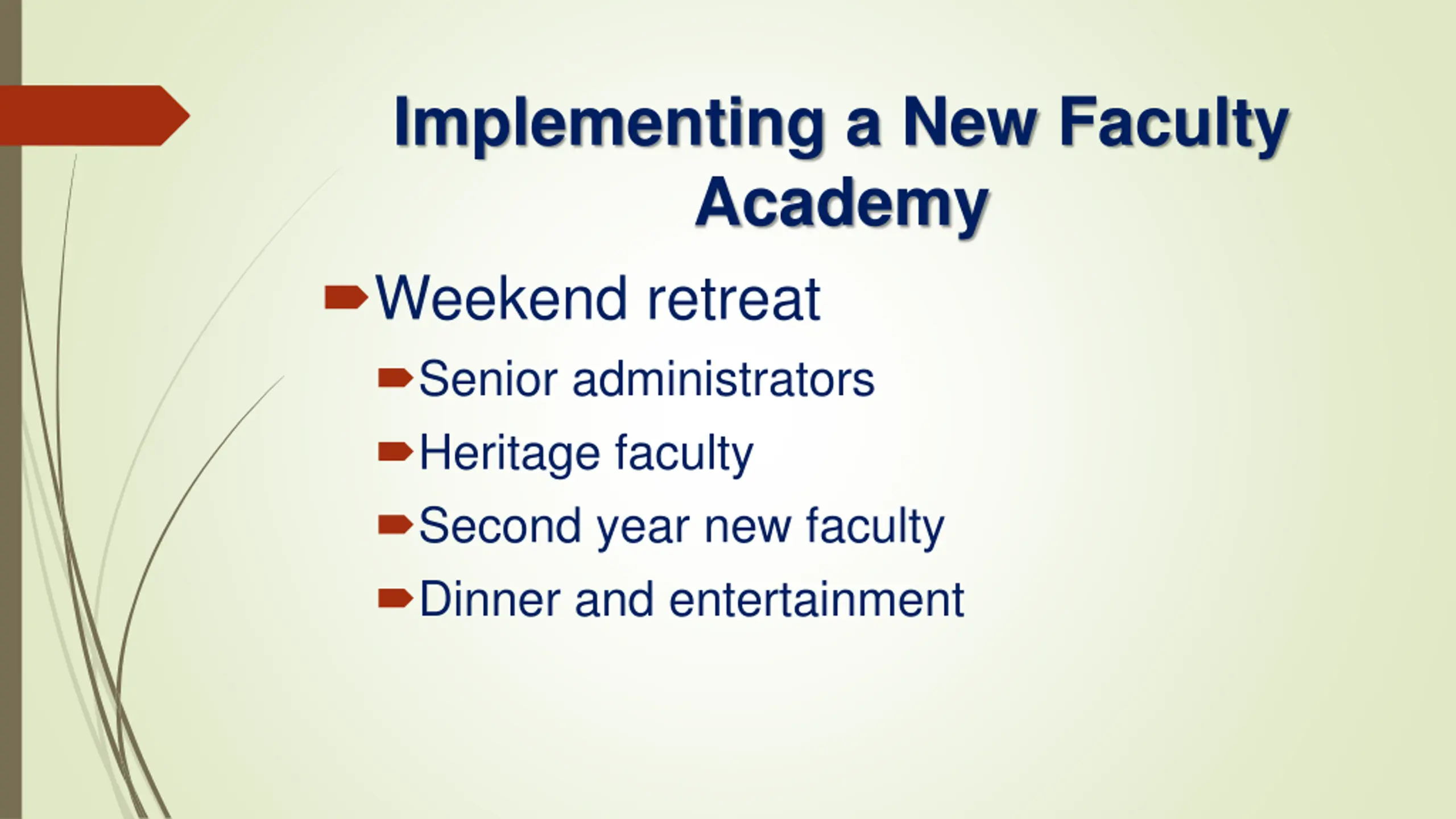 Implementing a New Faculty Academy

Weekend retreat

Senior administrators

Heritage faculty

Second year new faculty

Dinner and entertainment